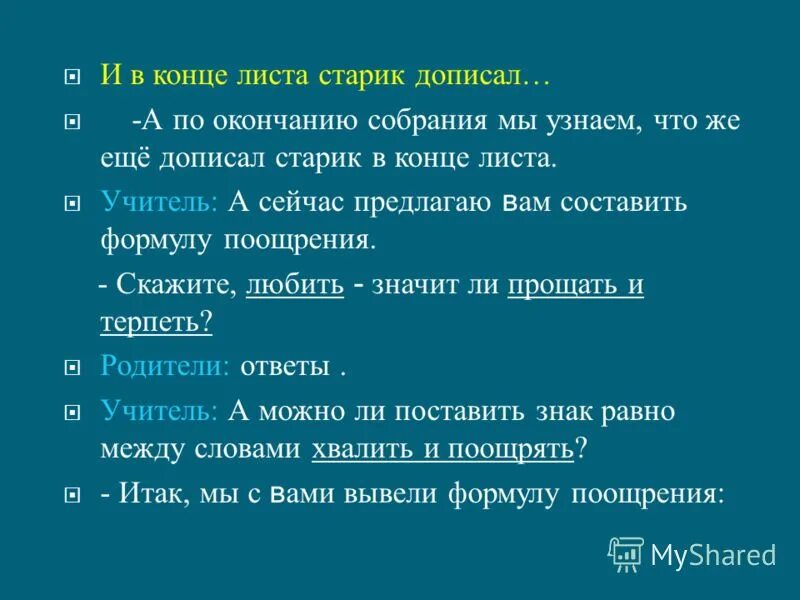 И в конце листа старик дописал…

-А по окончанию собрания мы узнаем, что же ещё дописал старик в конце листа.

Учитель: А сейчас предлагаю вам составить формулу поощрения.

- Скажите, любить - значит ли прощать и терпеть?

Родители: ответы .

Учитель: А можно ли поставить знак равно между словами хвалить и поощрять?

- Итак, мы с вами вывели формулу поощрения:

MyShared